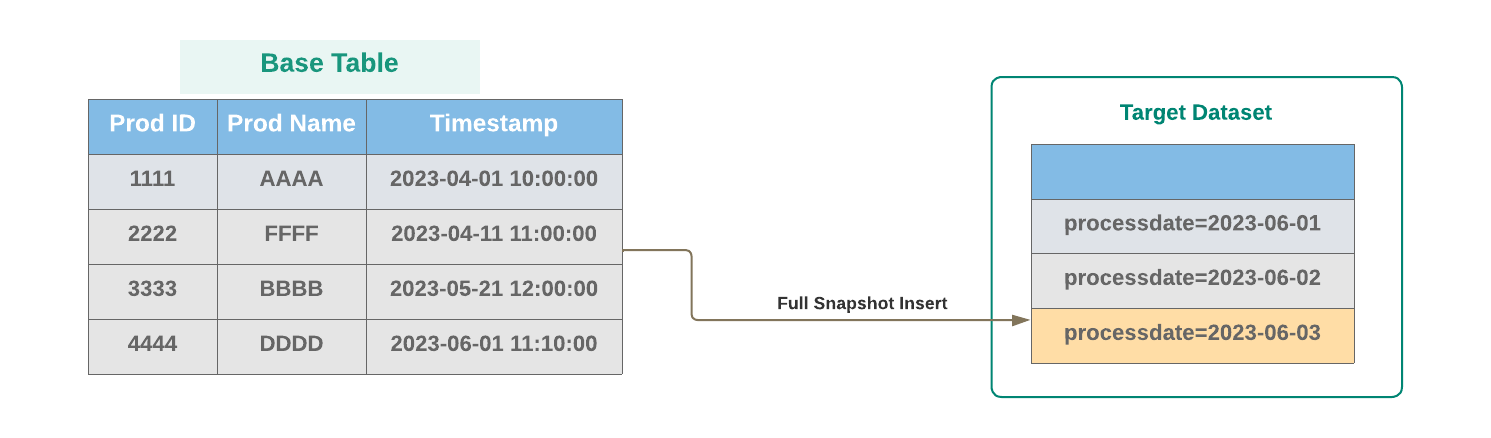 Base Table

| Prod ID | Prod Name | Timestamp |
|---|---|---|
| 1111 | AAAA | 2023-04-01 10:00:00 |
| 2222 | FFFF | 2023-04-11 11:00:00 |
| 3333 | BBBB | 2023-05-21 12:00:00 |
| 4444 | DDDD | 2023-06-01 11:10:00 |

Full Snapshot Insert

Target Dataset

processdate=2023-06-01
processdate=2023-06-02
processdate=2023-06-03